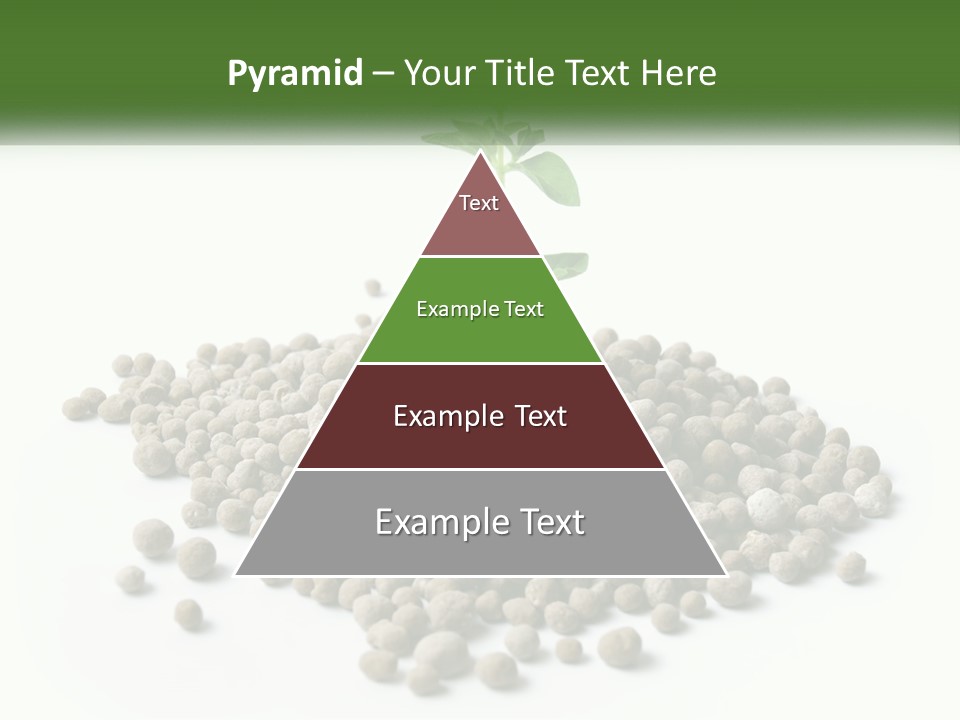 Pyramid – Your Title Text Here

Text

Example Text

Example Text

Example Text